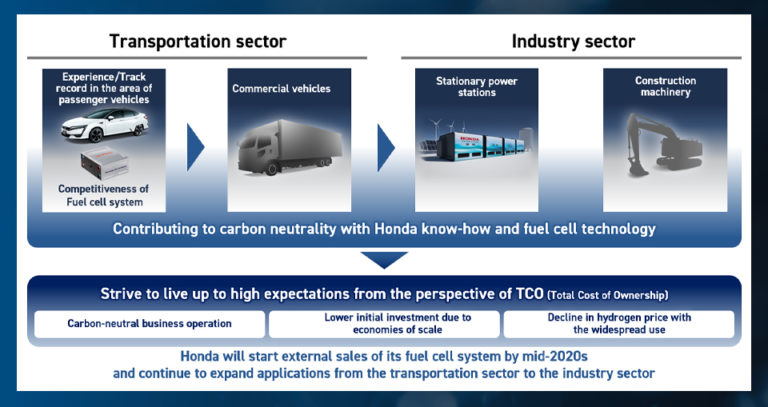 Transportation sector

Industry sector

Experience/Track record in the area of passenger vehicles

Competitiveness of Fuel cell system

Commercial vehicles

Stationary power stations

HONDA

Construction machinery

Contributing to carbon neutrality with Honda know-how and fuel cell technology

Strive to live up to high expectations from the perspective of TCO (Total Cost of Ownership)

Carbon-neutral business operation

Lower initial investment due to economies of scale

Decline in hydrogen price with the widespread use

Honda will start external sales of its fuel cell system by mid-2020s and continue to expand applications from the transportation sector to the industry sector